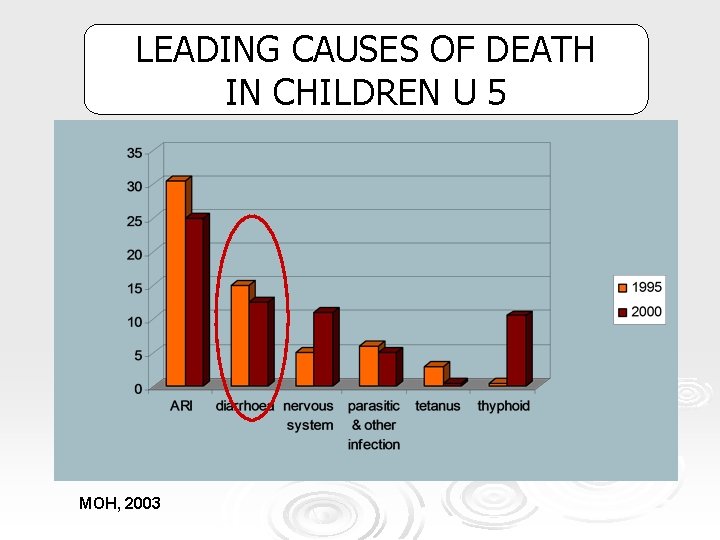 LEADING CAUSES OF DEATH IN CHILDREN U 5

35
30
25
20
15
10
5
0

ARI
diarrhoea
nervous system
parasitic & other infection
tetanus
thyphoid

1995
2000

MOH, 2003